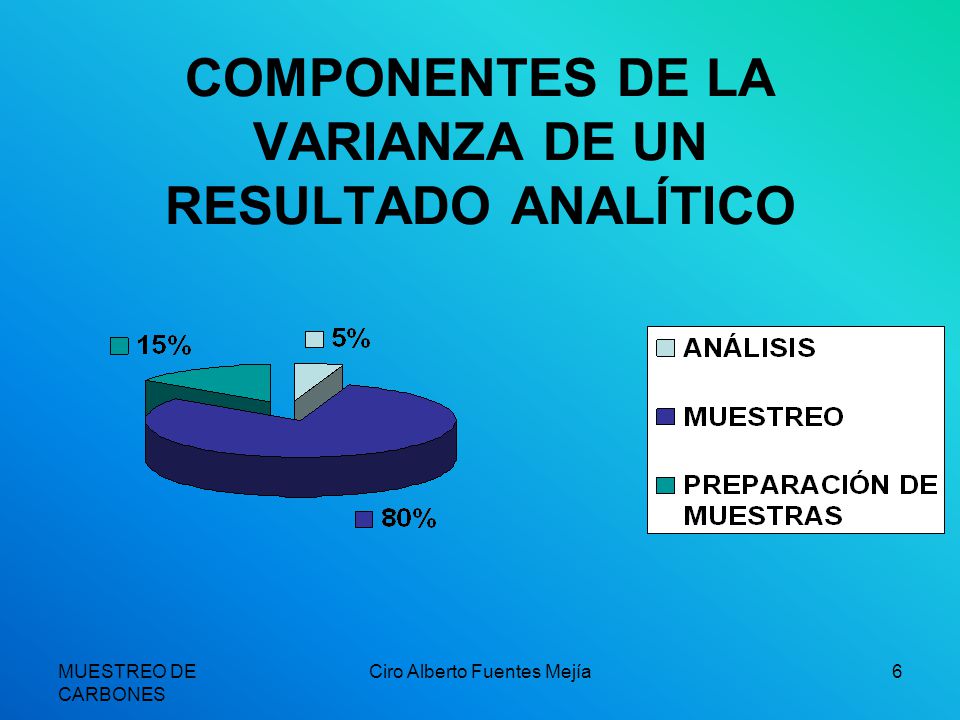 COMPONENTES DE LA VARIANZA DE UN RESULTADO ANALÍTICO

15%

5%

80%

ANÁLISIS

MUESTREO

PREPARACIÓN DE MUESTRAS

MUESTREO DE CARBONES

Ciro Alberto Fuentes Mejía

6